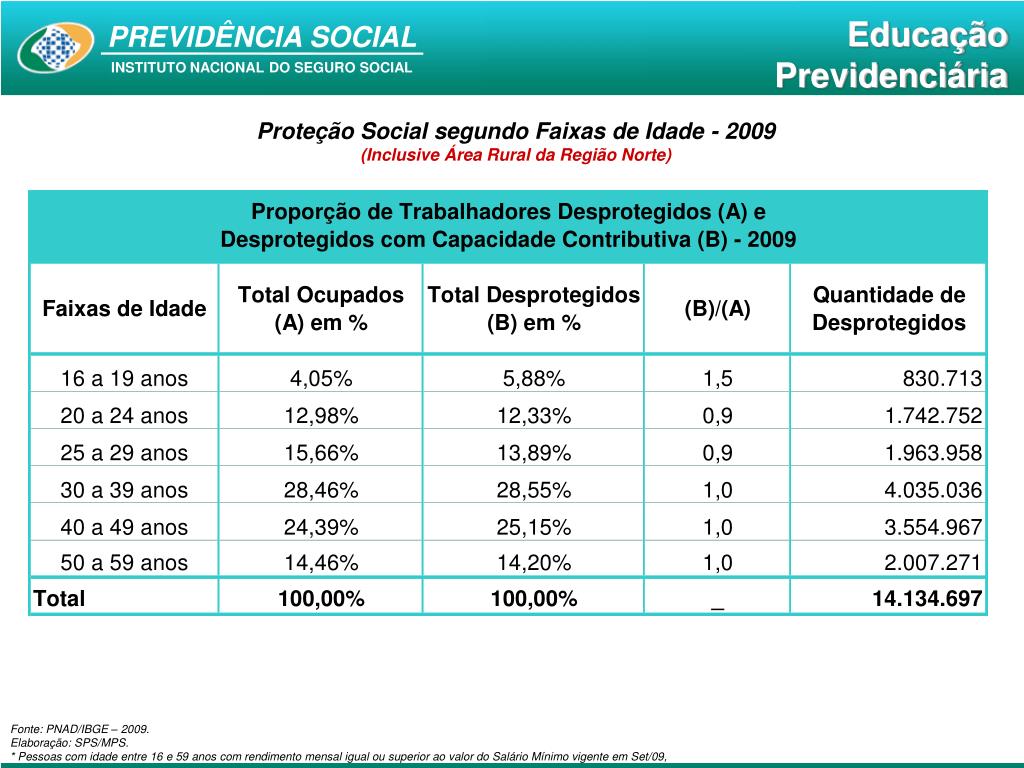 PREVIDÊNCIA SOCIAL
INSTITUTO NACIONAL DO SEGURO SOCIAL

Educação Previdenciária

Proteção Social segundo Faixas de Idade - 2009
(Inclusive Área Rural da Região Norte)

Proporção de Trabalhadores Desprotegidos (A) e Desprotegidos com Capacidade Contributiva (B) - 2009

| Faixas de Idade | Total Ocupados (A) em % | Total Desprotegidos (B) em % | (B)/(A) | Quantidade de Desprotegidos |
|---|---|---|---|---|
| 16 a 19 anos | 4,05% | 5,88% | 1,5 | 830.713 |
| 20 a 24 anos | 12,98% | 12,33% | 0,9 | 1.742.752 |
| 25 a 29 anos | 15,66% | 13,89% | 0,9 | 1.963.958 |
| 30 a 39 anos | 28,46% | 28,55% | 1,0 | 4.035.036 |
| 40 a 49 anos | 24,39% | 25,15% | 1,0 | 3.554.967 |
| 50 a 59 anos | 14,46% | 14,20% | 1,0 | 2.007.271 |
| Total | 100,00% | 100,00% | _ | 14.134.697 |

Fonte: PNAD/IBGE – 2009.
Elaboração: SPS/MPS.
* Pessoas com idade entre 16 e 59 anos com rendimento mensal igual ou superior ao valor do Salário Mínimo vigente em Set/09,